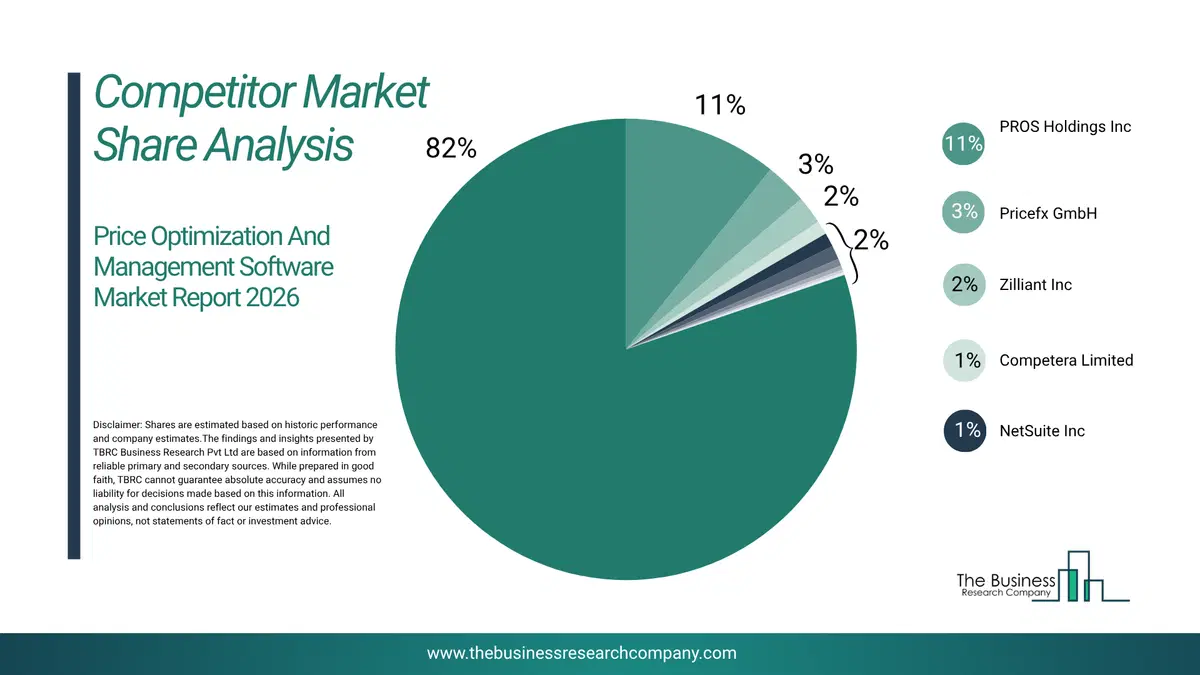 Competitor Market Share Analysis

Price Optimization And Management Software Market Report 2026

Disclaimer: Shares are estimated based on historic performance and company estimates.The findings and insights presented by TBRC Business Research Pvt Ltd are based on information from reliable primary and secondary sources. While prepared in good faith, TBRC cannot guarantee absolute accuracy and assumes no liability for decisions made based on this information. All analysis and conclusions reflect our estimates and professional opinions, not statements of fact or investment advice.

82%

11%

3%

2%

2%

11% PROS Holdings Inc

3% Pricefx GmbH

2% Zilliant Inc

1% Competera Limited

1% NetSuite Inc

The Business Research Company

www.thebusinessresearchcompany.com